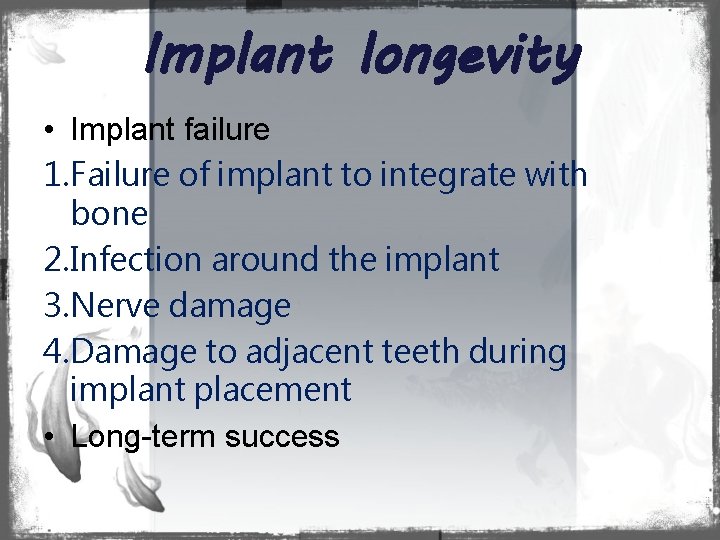 Implant longevity

• Implant failure

1.Failure of implant to integrate with bone

2.Infection around the implant

3.Nerve damage

4.Damage to adjacent teeth during implant placement

• Long-term success